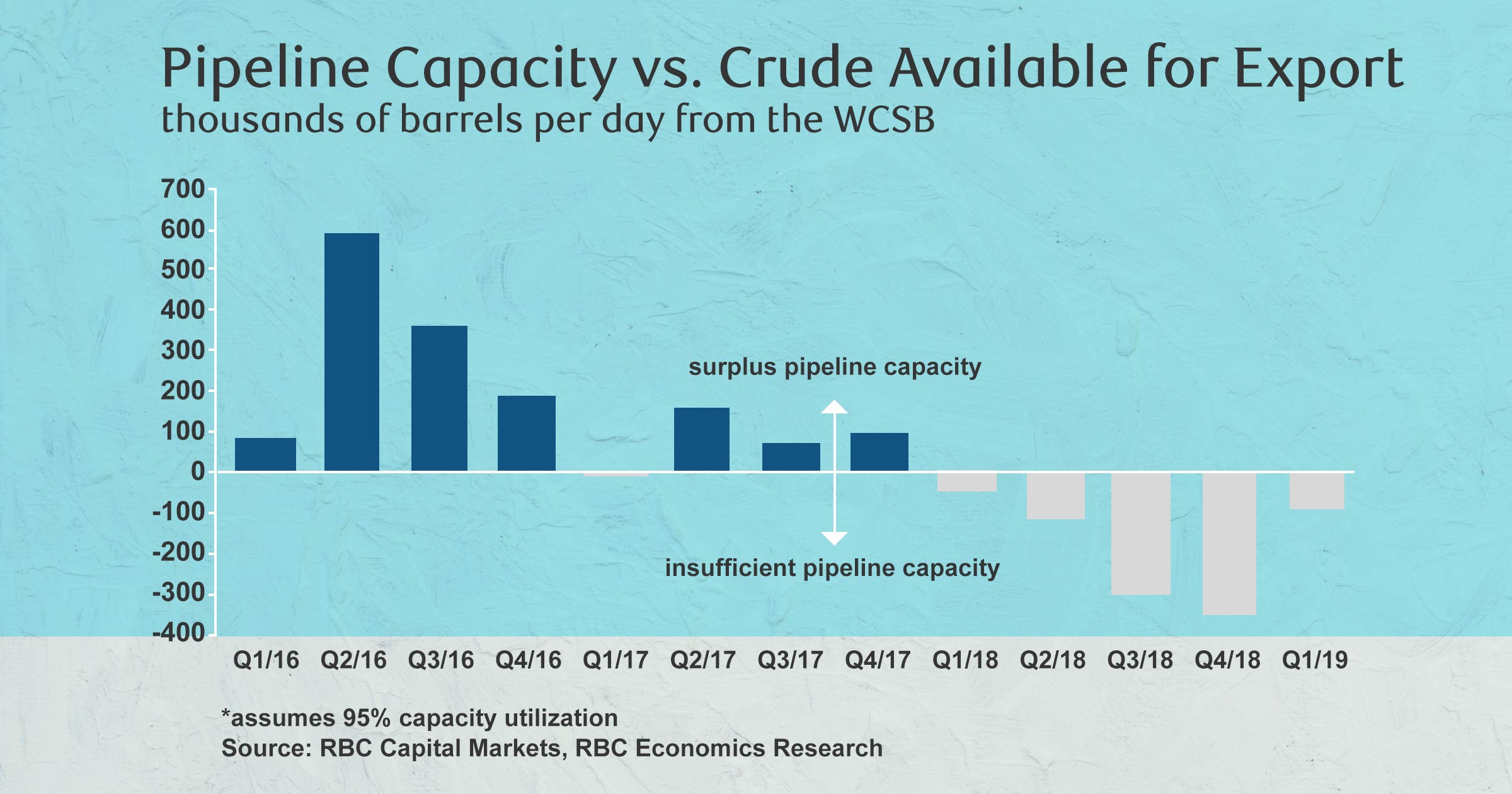 Pipeline Capacity vs. Crude Available for Export
thousands of barrels per day from the WCSB

700
600
500
400
300
200
100
0
-100
-200
-300
-400

surplus pipeline capacity

insufficient pipeline capacity

Q1/16 Q2/16 Q3/16 Q4/16 Q1/17 Q2/17 Q3/17 Q4/17 Q1/18 Q2/18 Q3/18 Q4/18 Q1/19

*assumes 95% capacity utilization
Source: RBC Capital Markets, RBC Economics Research